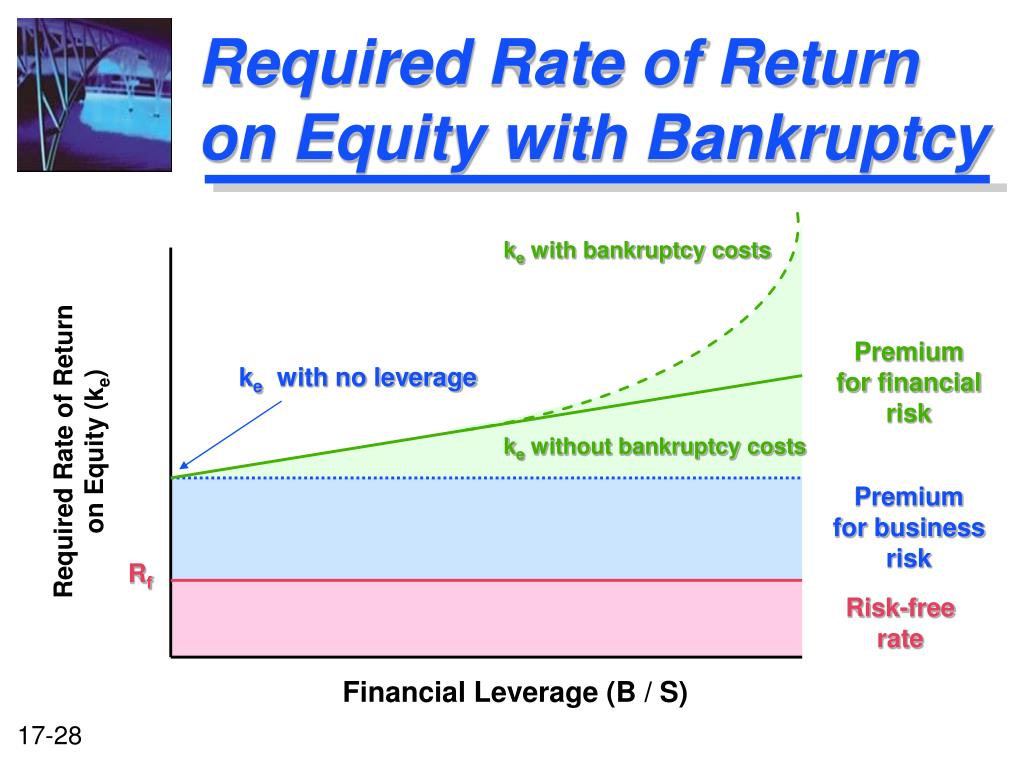 Required Rate of Return on Equity with Bankruptcy

$k_e$ with bankruptcy costs

Required Rate of Return on Equity ($k_e$)

$k_e$ with no leverage

Premium for financial risk

$k_e$ without bankruptcy costs

Premium for business risk

$R_f$

Risk-free rate

Financial Leverage (B / S)

17-28